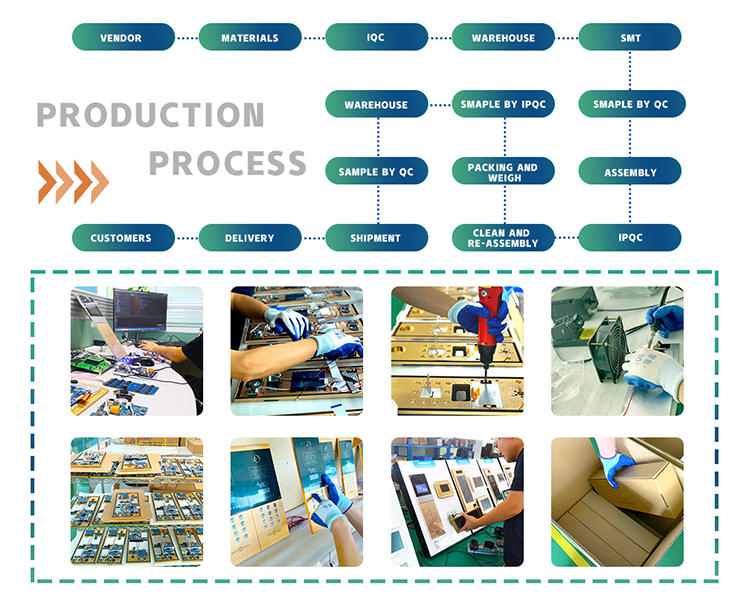 VENDOR
MATERIALS
IQC
WAREHOUSE
SMT

PRODUCTION
PROCESS

WAREHOUSE
SMAPLE BY IPQC
SMAPLE BY QC

SAMPLE BY QC
PACKING AND WEIGH
ASSEMBLY

CUSTOMERS
DELIVERY
SHIPMENT
CLEAN AND RE-ASSEMBLY
IPQC